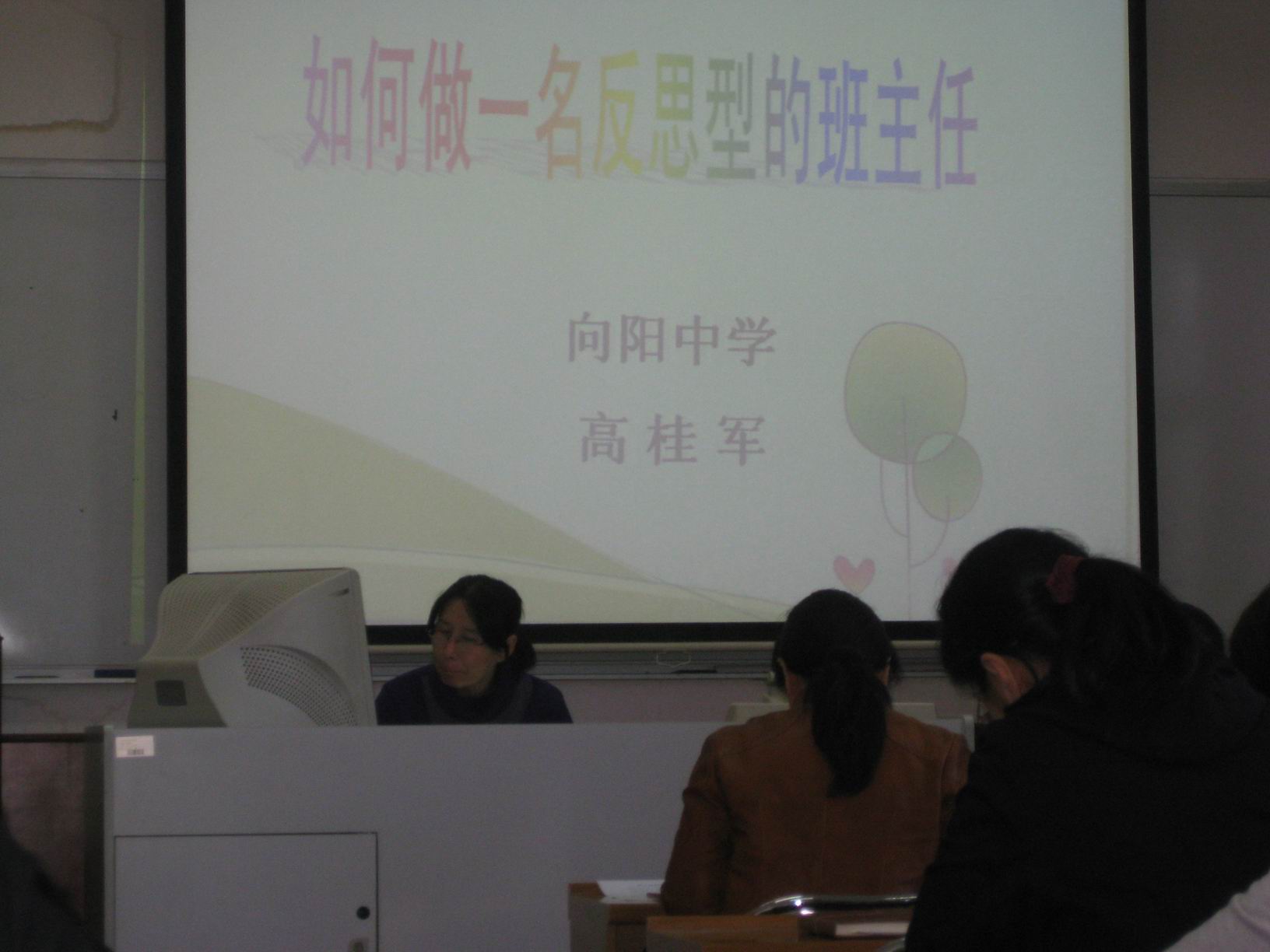 如何做一名反思型的班主任

向阳中学

高桂军